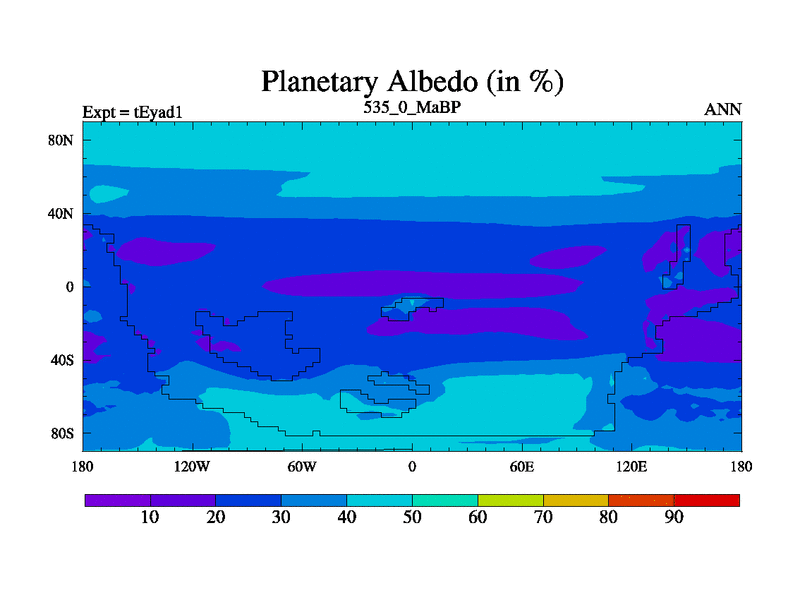 Planetary Albedo (in %)

Expt = tEyad1
535_0_MaBP
ANN

80N
40N
0
40S
80S

180
120W
60W
0
60E
120E
180

10
20
30
40
50
60
70
80
90